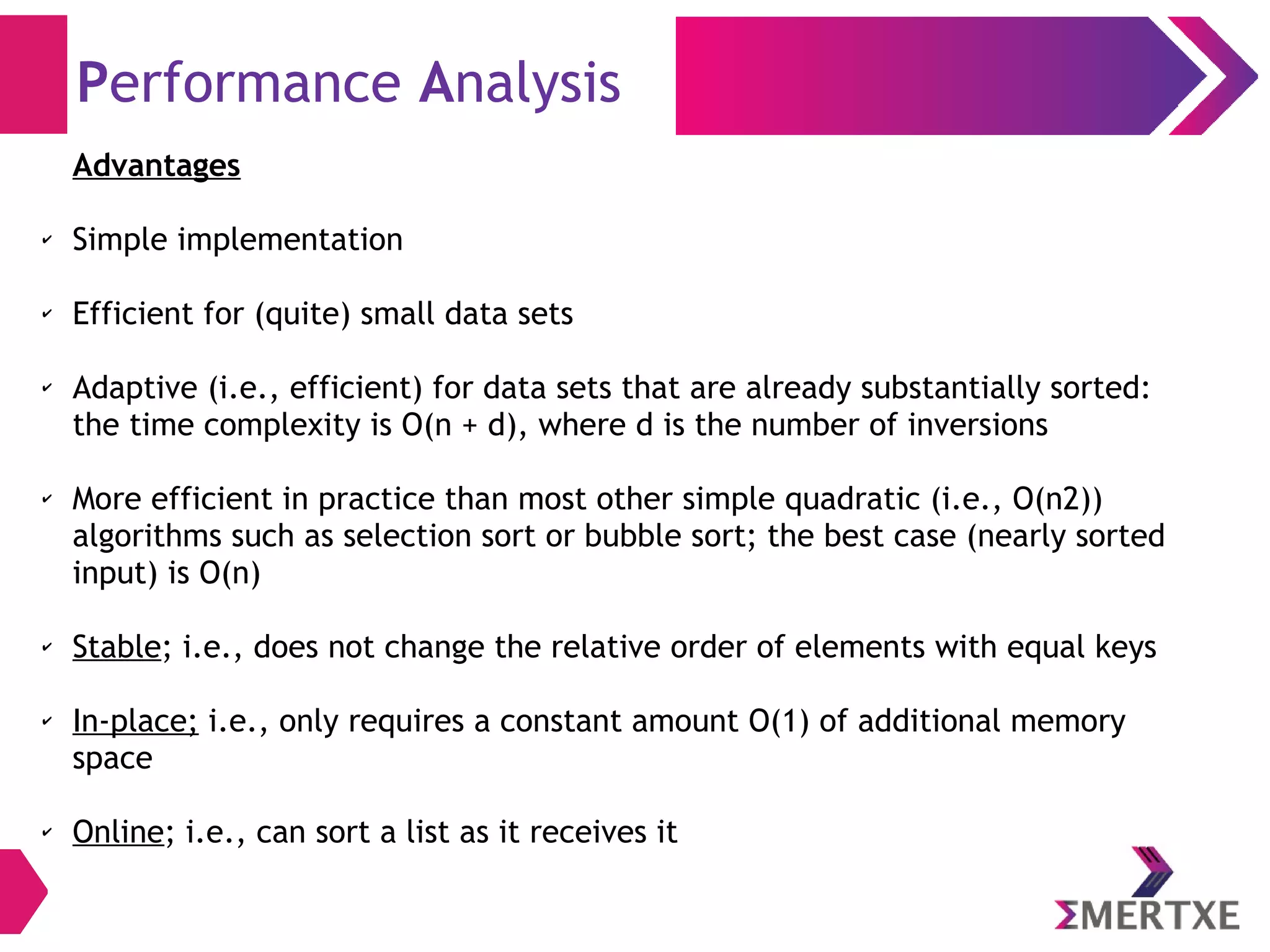 Performance Analysis

Advantages

✓ Simple implementation

✓ Efficient for (quite) small data sets

✓ Adaptive (i.e., efficient) for data sets that are already substantially sorted: the time complexity is O(n + d), where d is the number of inversions

✓ More efficient in practice than most other simple quadratic (i.e., O(n2)) algorithms such as selection sort or bubble sort; the best case (nearly sorted input) is O(n)

✓ Stable; i.e., does not change the relative order of elements with equal keys

✓ In-place; i.e., only requires a constant amount O(1) of additional memory space

✓ Online; i.e., can sort a list as it receives it

ΣMERTXE